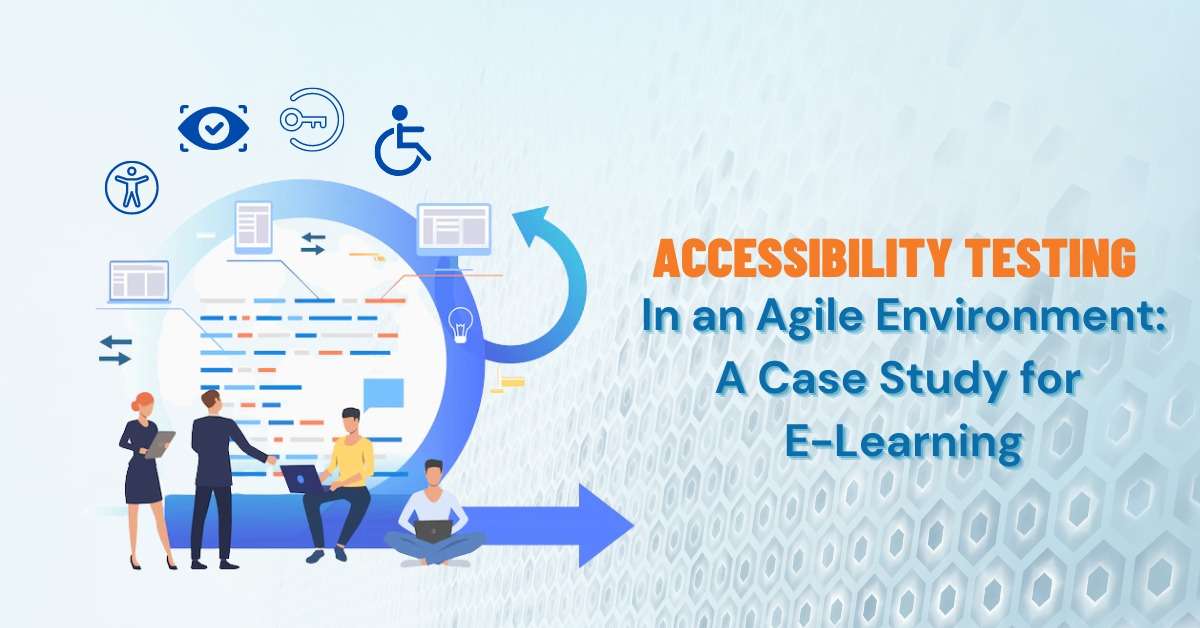 ACCESSIBILITY TESTING
In an Agile Environment: A Case Study for E-Learning